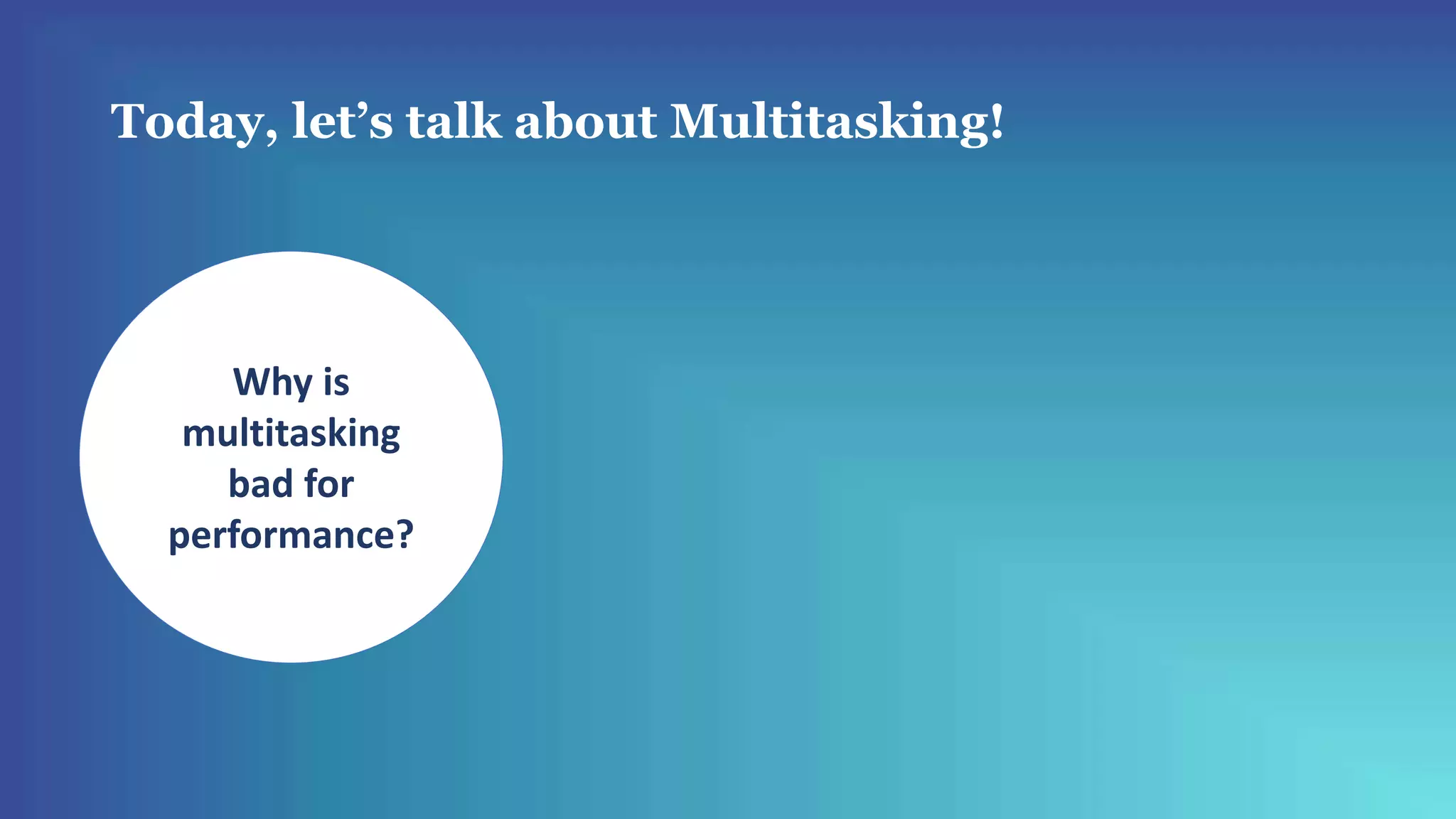 Today, let’s talk about Multitasking!

Why is multitasking bad for performance?